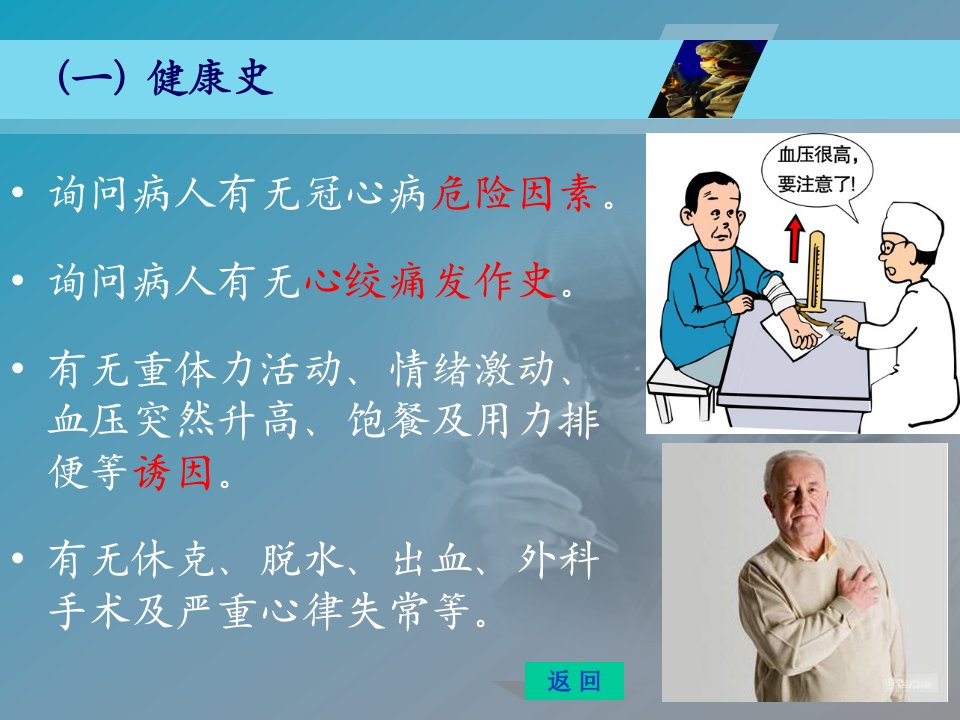 (一）健康史

• 询问病人有无冠心病危险因素。

• 询问病人有无心绞痛发作史。

• 有无重体力活动、情绪激动、血压突然升高、饱餐及用力排便等诱因。

• 有无休克、脱水、出血、外科手术及严重心律失常等。

血压很高，要注意了！

返 回